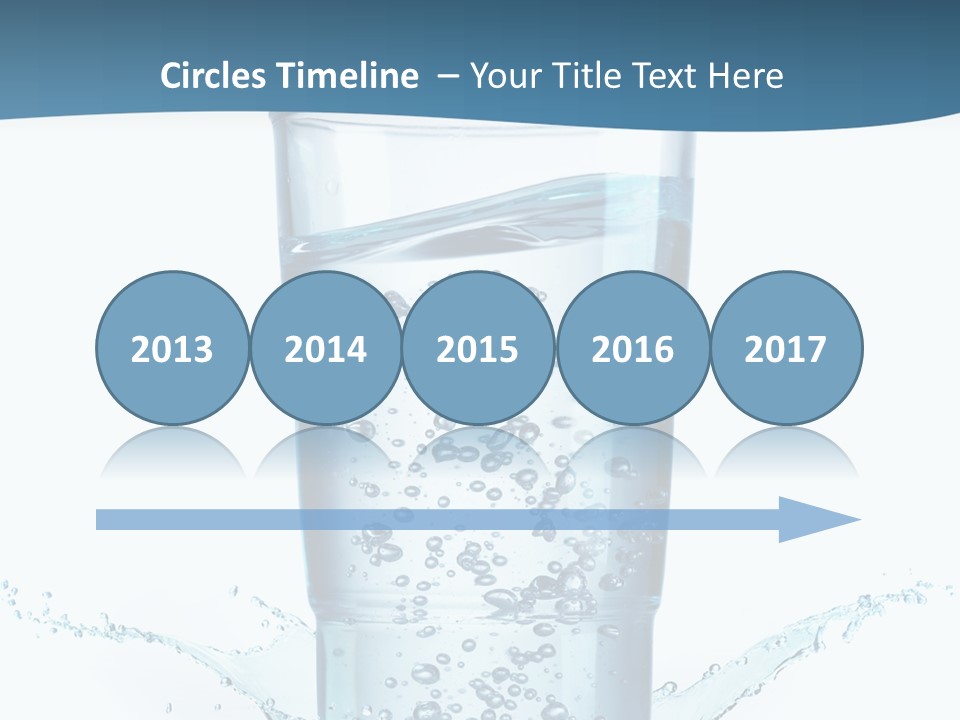 Circles Timeline – Your Title Text Here

2013

2014

2015

2016

2017